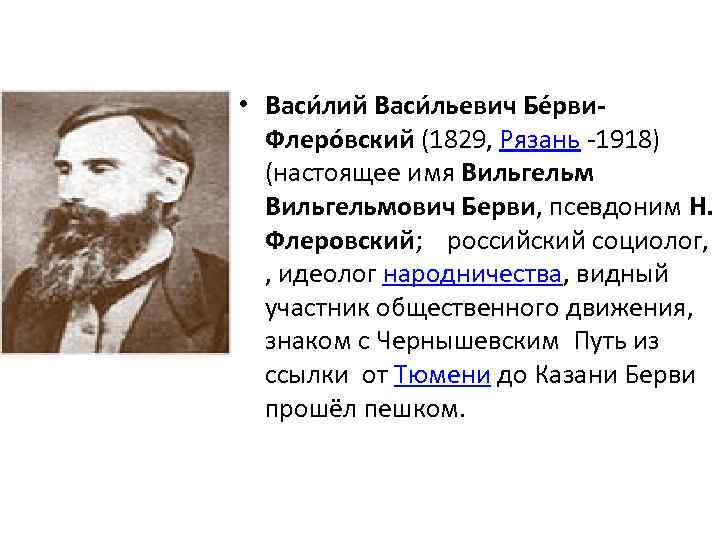 • Васи́лий Васи́льевич Бе́рви-Флеро́вский (1829, Рязань -1918) (настоящее имя Вильгельм Вильгельмович Берви, псевдоним Н. Флеровский;   российский социолог, , идеолог народничества, видный участник общественного движения, знаком с Чернышевским  Путь из ссылки  от Тюмени до Казани Берви прошёл пешком.